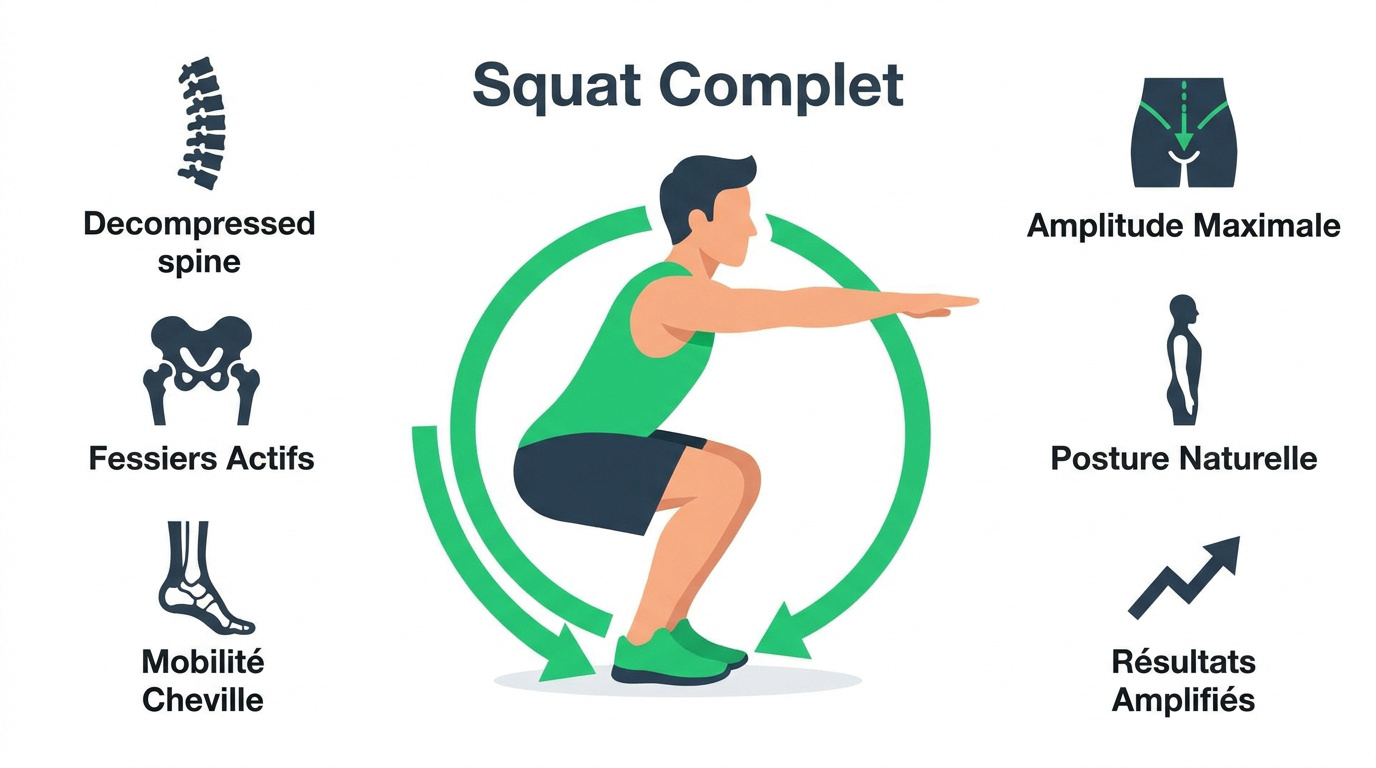 Squat Complet

Decompressed spine

Fessiers Actifs

Mobilité Cheville

Amplitude Maximale

Posture Naturelle

Résultats Amplifiés